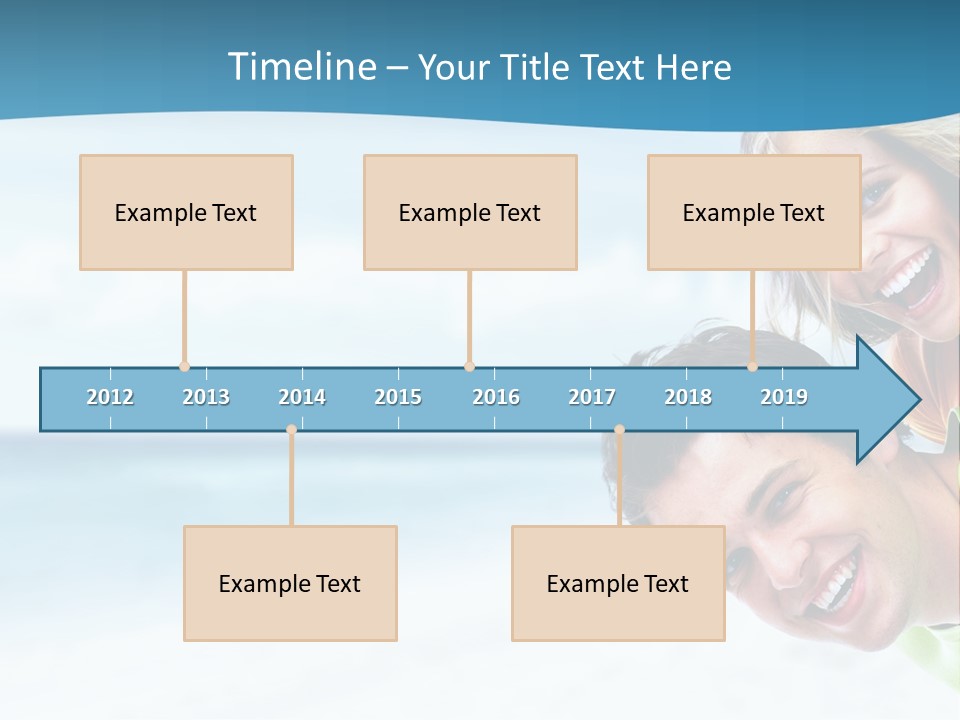 Timeline – Your Title Text Here

Example Text

Example Text

Example Text

2012 2013 2014 2015 2016 2017 2018 2019

Example Text

Example Text